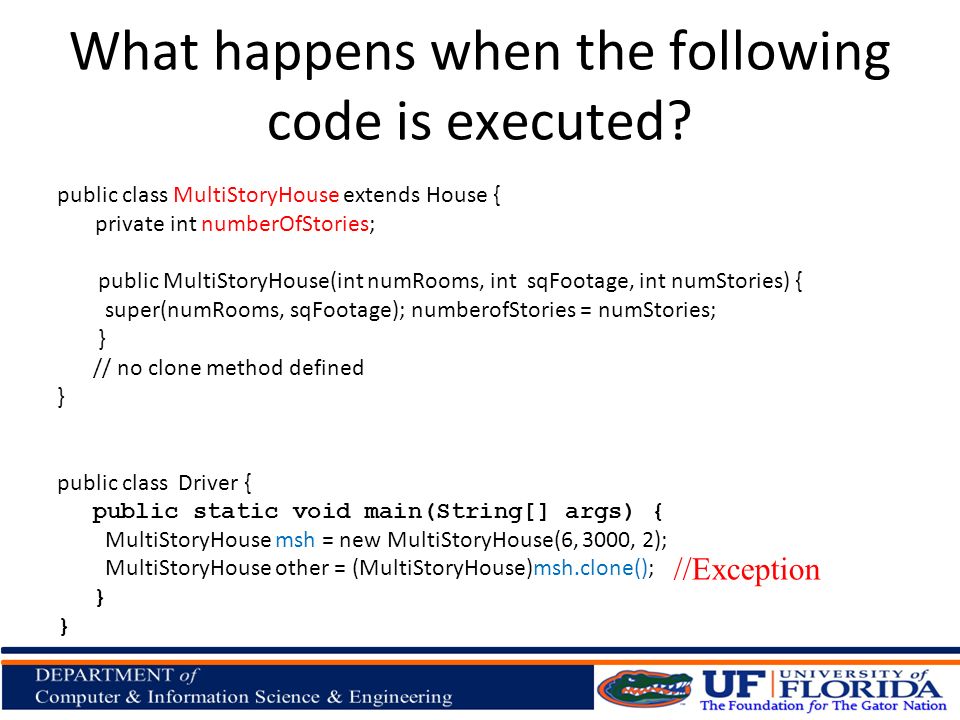 What happens when the following code is executed?

public class MultiStoryHouse extends House {
private int numberOfStories;

public MultiStoryHouse(int numRooms, int sqFootage, int numStories) {
super(numRooms, sqFootage); numberofStories = numStories;
}
// no clone method defined
}

public class Driver {
public static void main(String[] args) {
MultiStoryHouse msh = new MultiStoryHouse(6, 3000, 2);
MultiStoryHouse other = (MultiStoryHouse)msh.clone(); //Exception
}
}

DEPARTMENT of
Computer & Information Science & Engineering

UF UNIVERSITY of FLORIDA
The Foundation for The Gator Nation